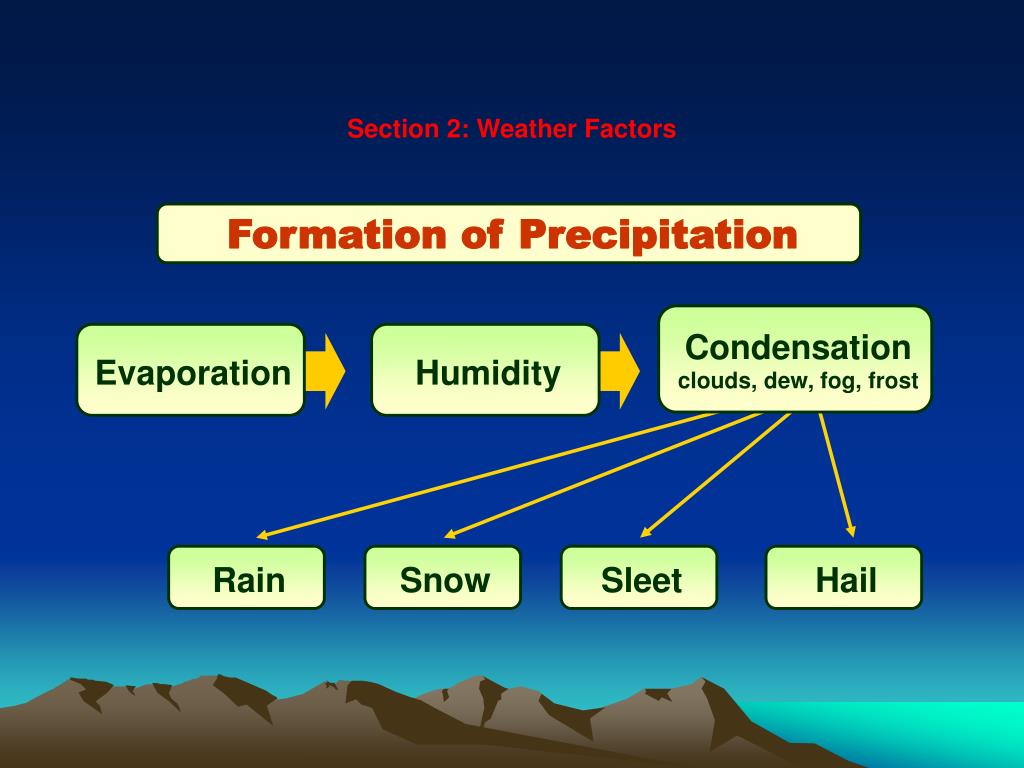 Section 2: Weather Factors

Formation of Precipitation

Evaporation

Humidity

Condensation
clouds, dew, fog, frost

Rain

Snow

Sleet

Hail